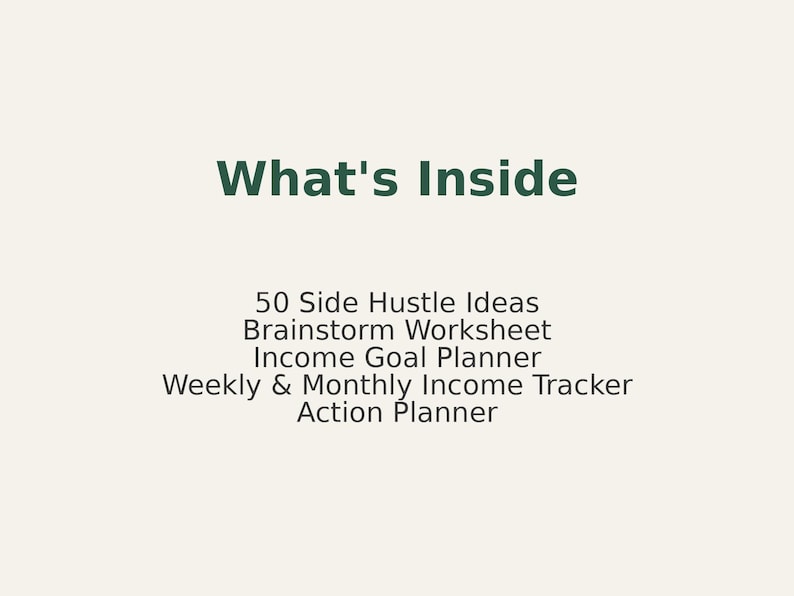 What's Inside

50 Side Hustle Ideas
Brainstorm Worksheet
Income Goal Planner
Weekly & Monthly Income Tracker
Action Planner